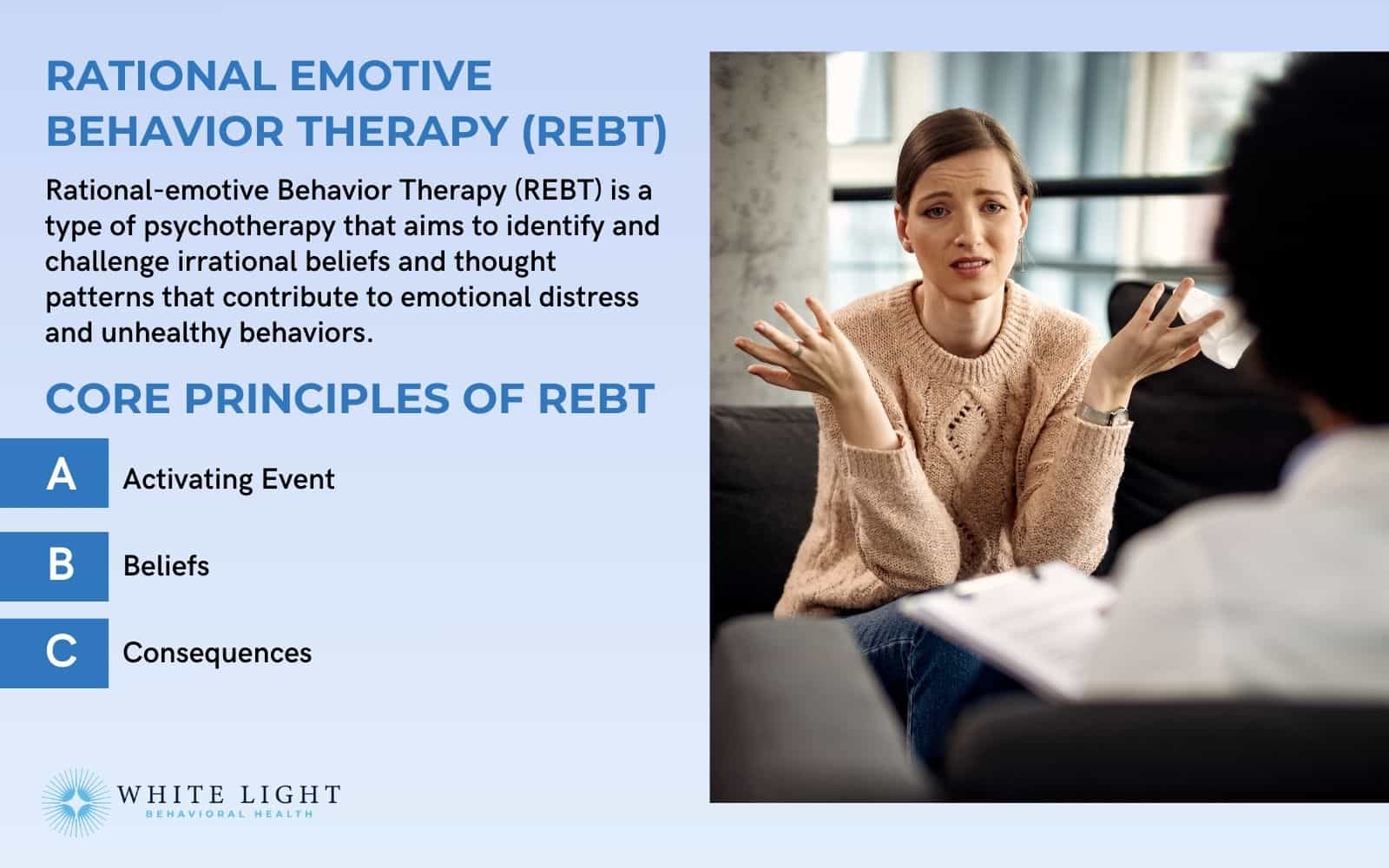 RATIONAL EMOTIVE BEHAVIOR THERAPY (REBT)

Rational-emotive Behavior Therapy (REBT) is a type of psychotherapy that aims to identify and challenge irrational beliefs and thought patterns that contribute to emotional distress and unhealthy behaviors.

CORE PRINCIPLES OF REBT

A Activating Event

B Beliefs

C Consequences

WHITE LIGHT
BEHAVIORAL HEALTH